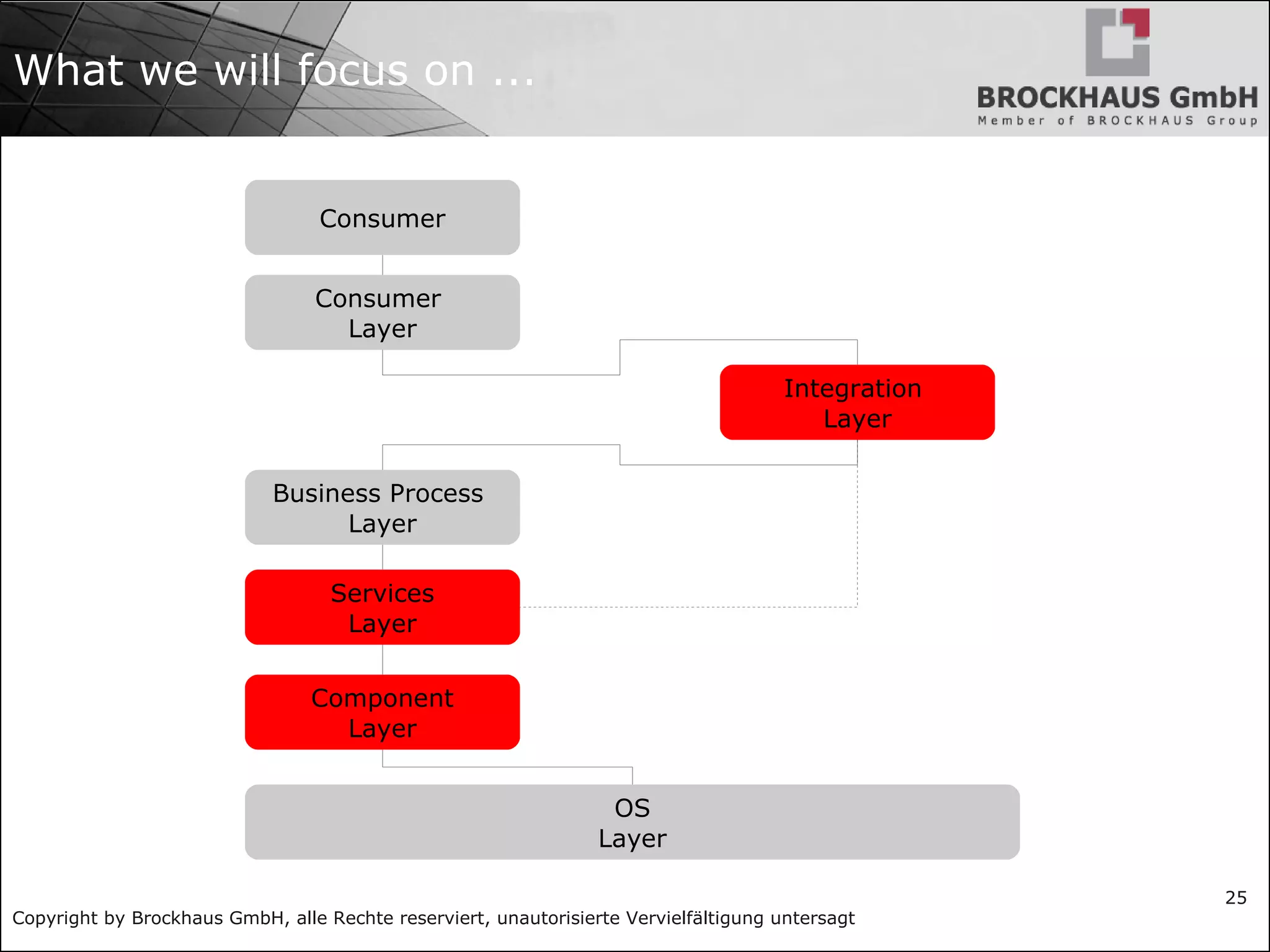 What we will focus on ...

BROCKHAUS GmbH
Member of BROCKHAUS Group

Consumer

Consumer Layer

Integration Layer

Business Process Layer

Services Layer

Component Layer

OS Layer

25

Copyright by Brockhaus GmbH, alle Rechte reserviert, unautorisierte Vervielfältigung untersagt